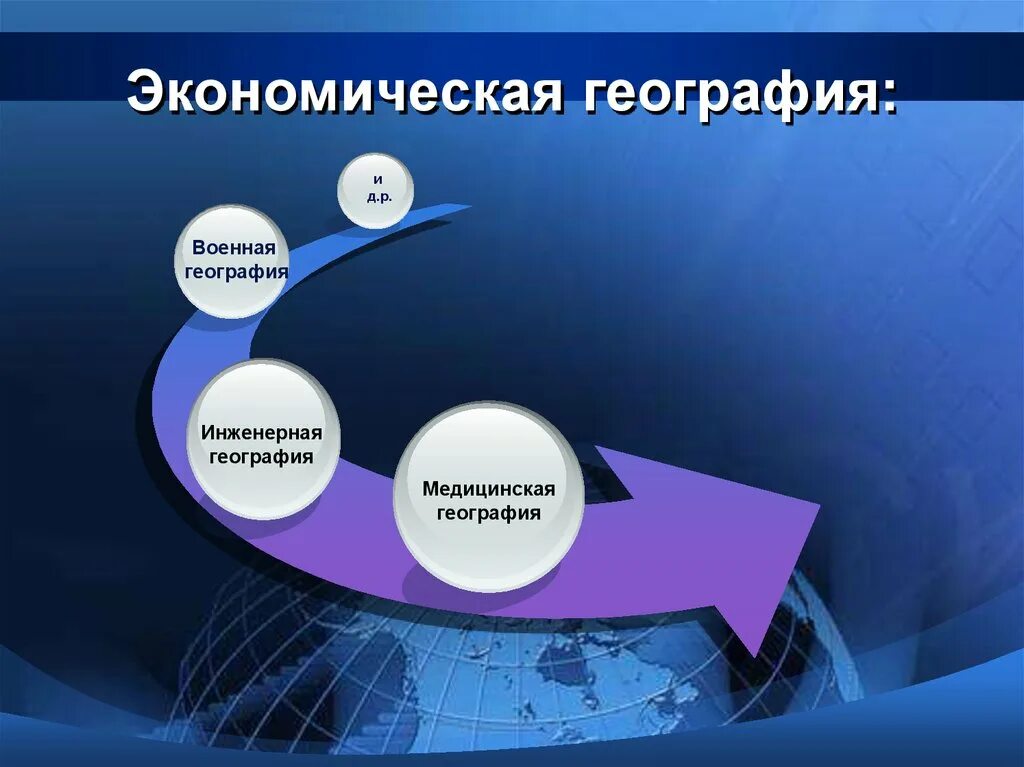 Экономическая география:

и д.р.

Военная география

Инженерная география

Медицинская география